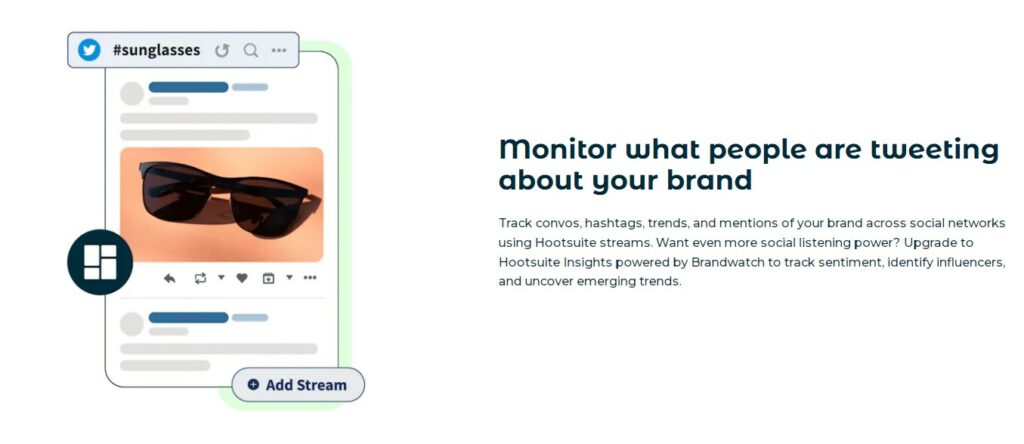 #sunglasses

Add Stream

Monitor what people are tweeting about your brand

Track convos, hashtags, trends, and mentions of your brand across social networks using Hootsuite streams. Want even more social listening power? Upgrade to Hootsuite Insights powered by Brandwatch to track sentiment, identify influencers, and uncover emerging trends.